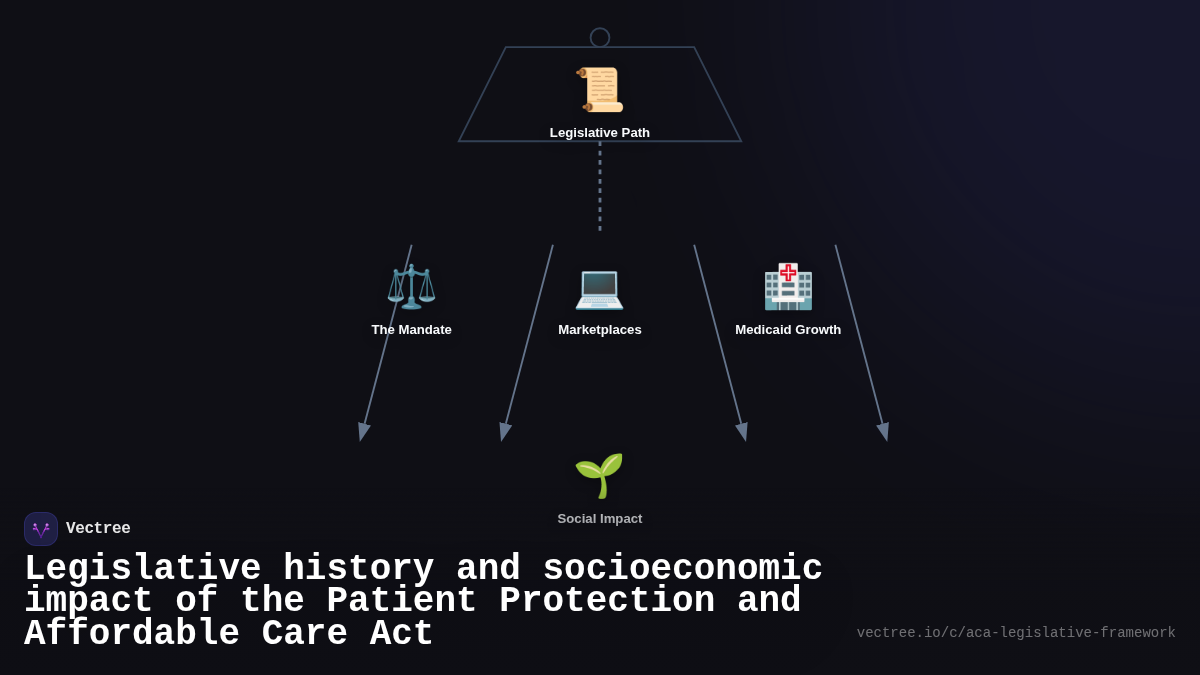 Legislative Path

The Mandate

Marketplaces

Medicaid Growth

Social Impact

Vectree

Legislative history and socioeconomic impact of the Patient Protection and Affordable Care Act

vectree.io/c/aca-legislative-framework